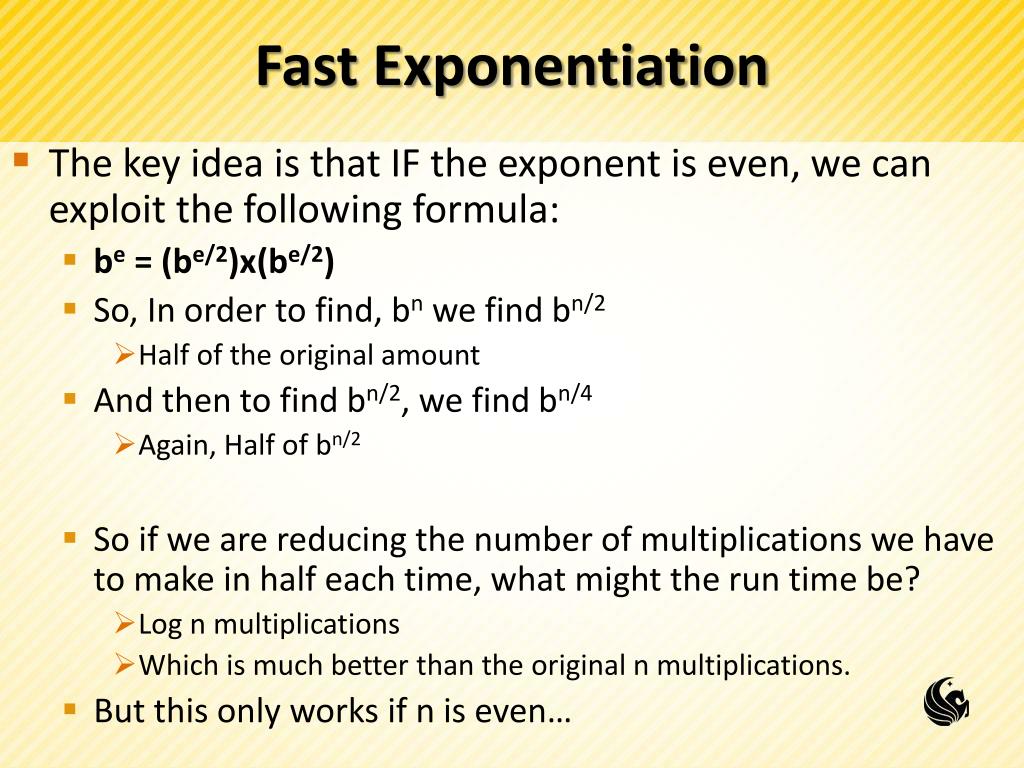 Fast Exponentiation

The key idea is that IF the exponent is even, we can exploit the following formula:

$b^e = (b^{e/2})x(b^{e/2})$

So, In order to find, $b^n$ we find $b^{n/2}$

Half of the original amount

And then to find $b^{n/2}$, we find $b^{n/4}$

Again, Half of $b^{n/2}$

So if we are reducing the number of multiplications we have to make in half each time, what might the run time be?

Log n multiplications

Which is much better than the original n multiplications.

But this only works if n is even…